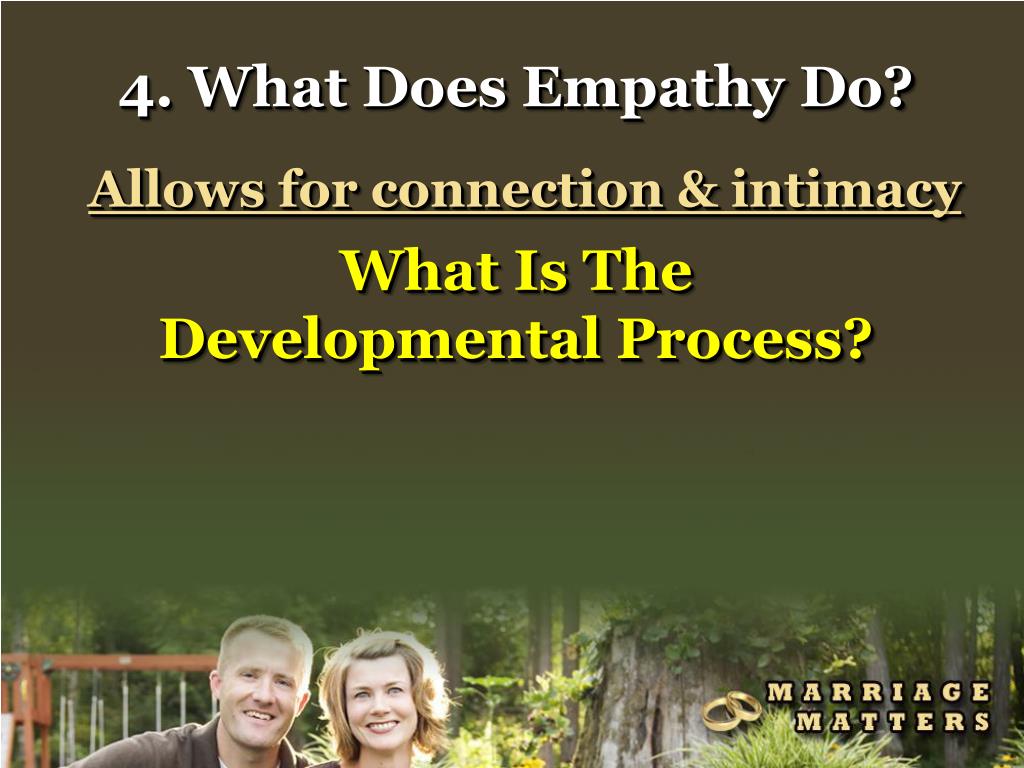 4. What Does Empathy Do?

Allows for connection & intimacy

What Is The Developmental Process?

MARRIAGE MATTERS